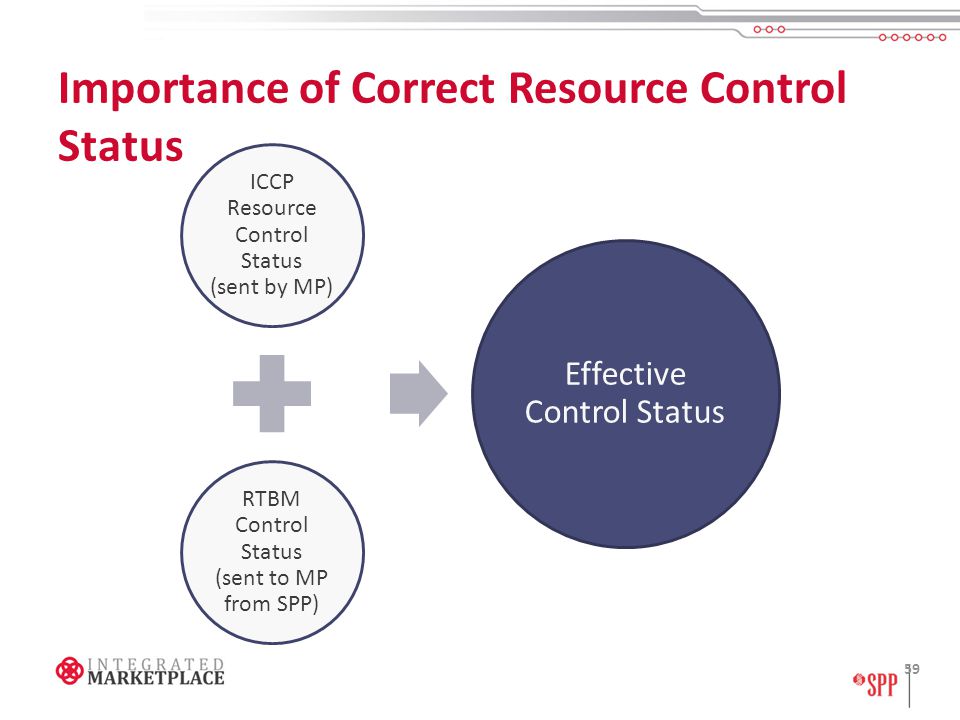 Importance of Correct Resource Control Status

ICCP Resource Control Status (sent by MP)

RTBM Control Status (sent to MP from SPP)

Effective Control Status

INTEGRATED MARKETPLACE

SPP

39